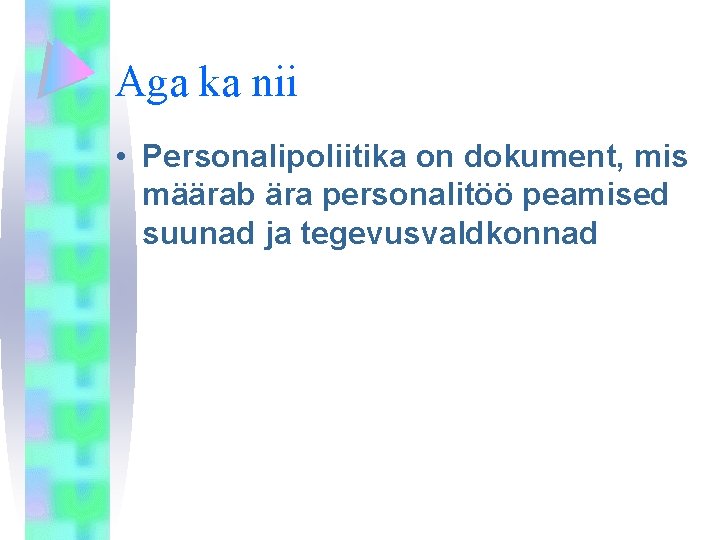 Aga ka nii

• Personalipoliitika on dokument, mis määrab ära personalitöö peamised suunad ja tegevusvaldkonnad